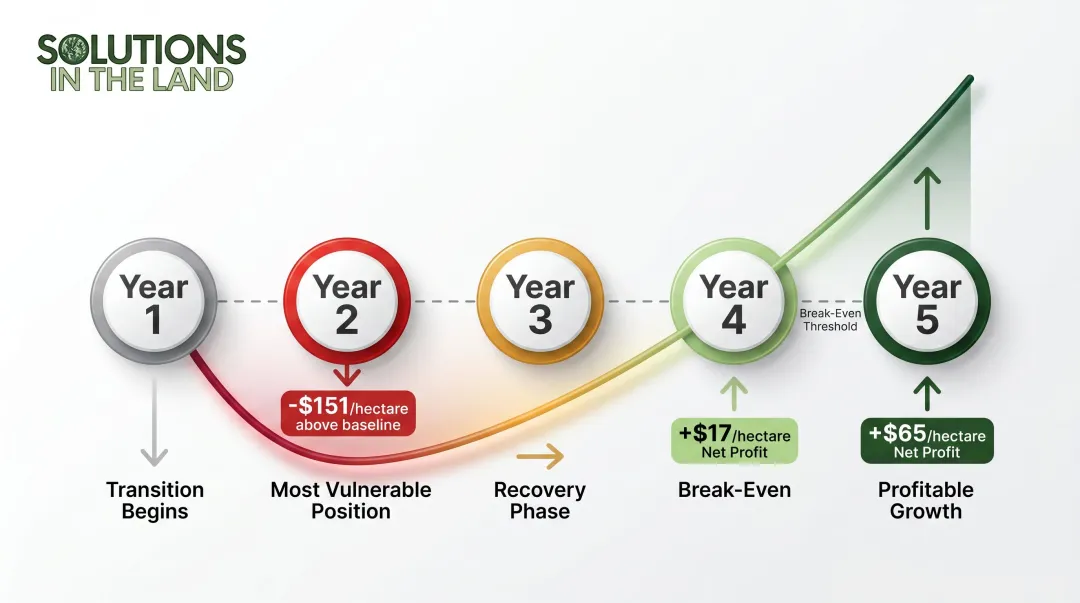 SOLUTIONS IN THE LAND

Year 1

Year 2

Year 3

Year 4

Break-Even Threshold

Year 5

-$151/hectare above baseline

+$17/hectare Net Profit

+$65/hectare Net Profit

Transition Begins

Most Vulnerable Position

Recovery Phase

Break-Even

Profitable Growth